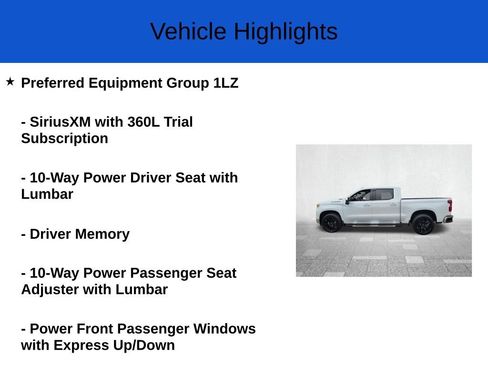 Vehicle Highlights

★ Preferred Equipment Group 1LZ

- SiriusXM with 360L Trial Subscription

- 10-Way Power Driver Seat with Lumbar

- Driver Memory

- 10-Way Power Passenger Seat Adjuster with Lumbar

- Power Front Passenger Windows with Express Up/Down